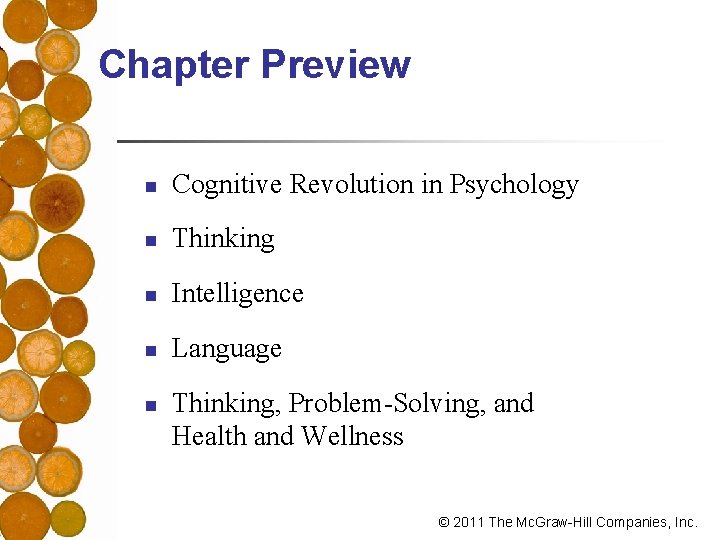 Chapter Preview

- Cognitive Revolution in Psychology
- Thinking
- Intelligence
- Language
- Thinking, Problem-Solving, and Health and Wellness

© 2011 The McGraw-Hill Companies, Inc.